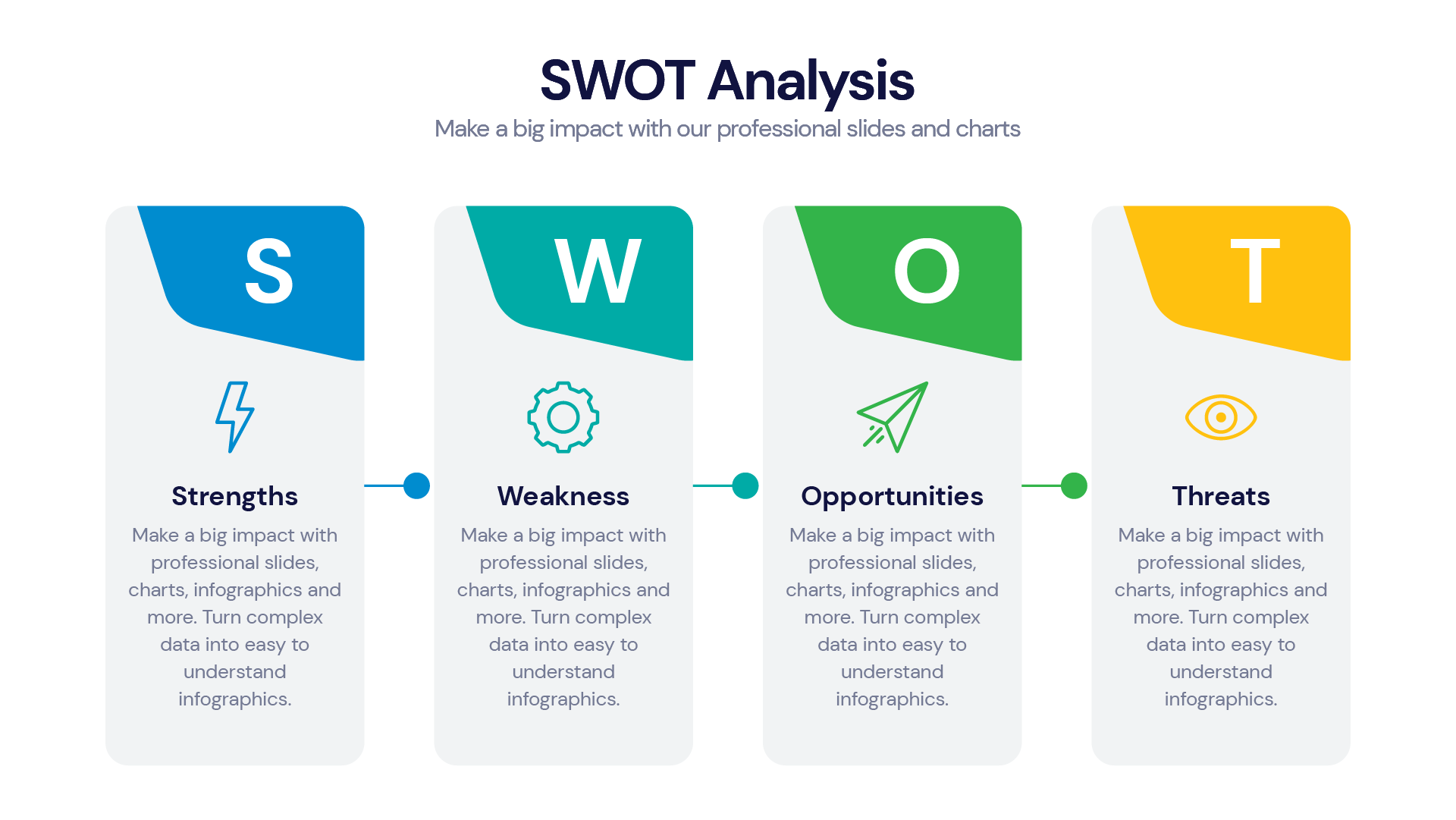 SWOT Analysis

Make a big impact with our professional slides and charts

S

Strengths

Make a big impact with professional slides, charts, infographics and more. Turn complex data into easy to understand infographics.

W

Weakness

Make a big impact with professional slides, charts, infographics and more. Turn complex data into easy to understand infographics.

O

Opportunities

Make a big impact with professional slides, charts, infographics and more. Turn complex data into easy to understand infographics.

T

Threats

Make a big impact with professional slides, charts, infographics and more. Turn complex data into easy to understand infographics.